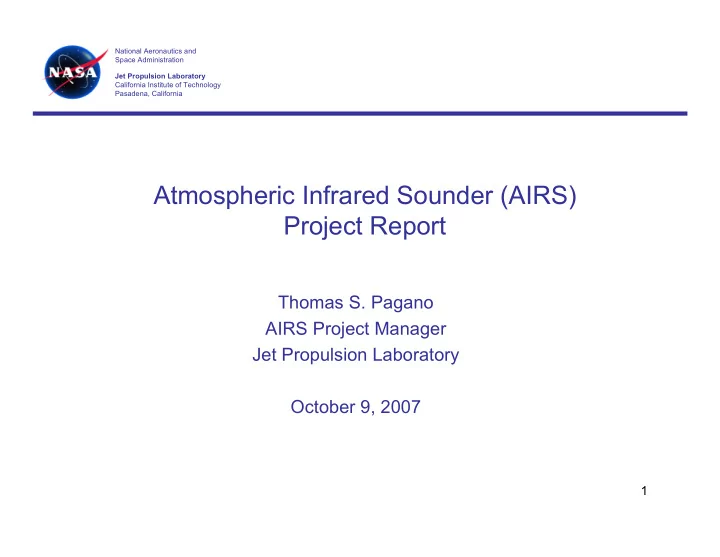 NASA

National Aeronautics and Space Administration

Jet Propulsion Laboratory
California Institute of Technology
Pasadena, California

Atmospheric Infrared Sounder (AIRS) Project Report

Thomas S. Pagano
AIRS Project Manager
Jet Propulsion Laboratory

October 9, 2007

1